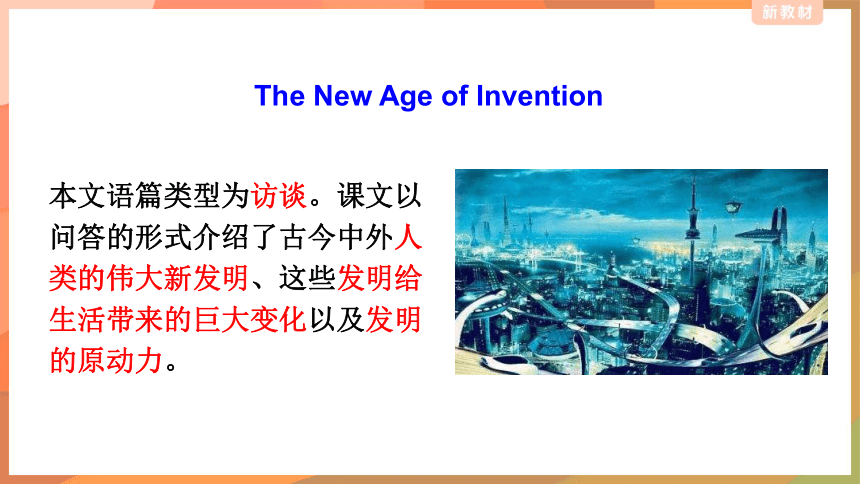 新教材

The New Age of Invention

本文语篇类型为访谈。课文以问答的形式介绍了古今中外人类的伟大新发明、这些发明给生活带来的巨大变化以及发明的原动力。